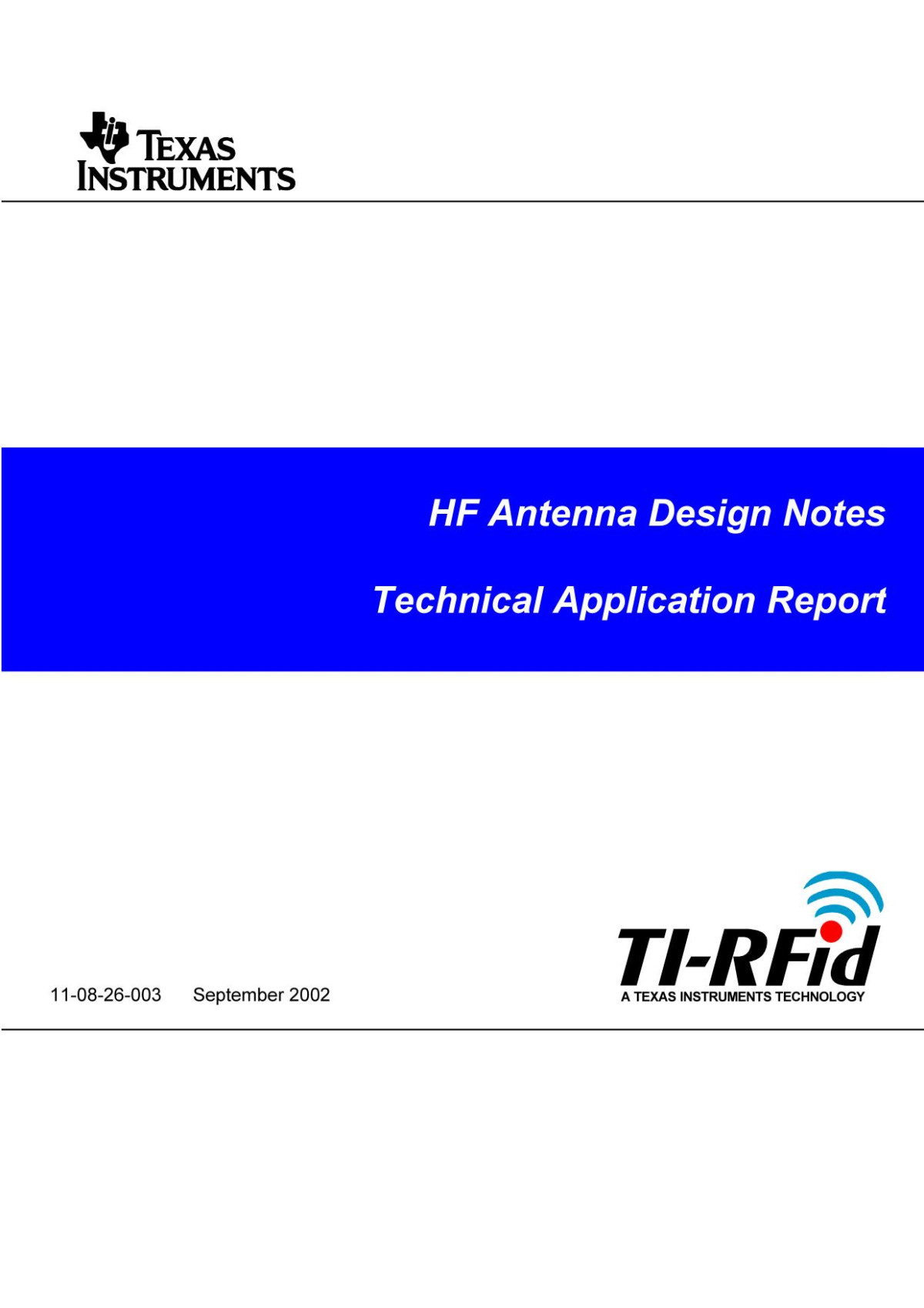 TEXAS INSTRUMENTS

HF Antenna Design Notes

Technical Application Report

11-08-26-003 September 2002

TI-RFid
A TEXAS INSTRUMENTS TECHNOLOGY